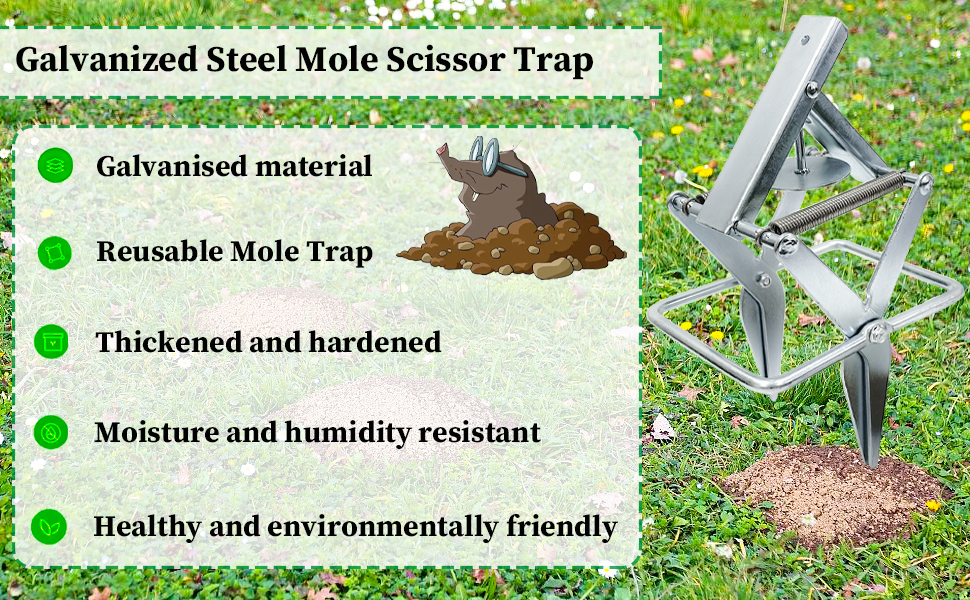 Galvanized Steel Mole Scissor Trap

Galvanised material

Reusable Mole Trap

Thickened and hardened

Moisture and humidity resistant

Healthy and environmentally friendly